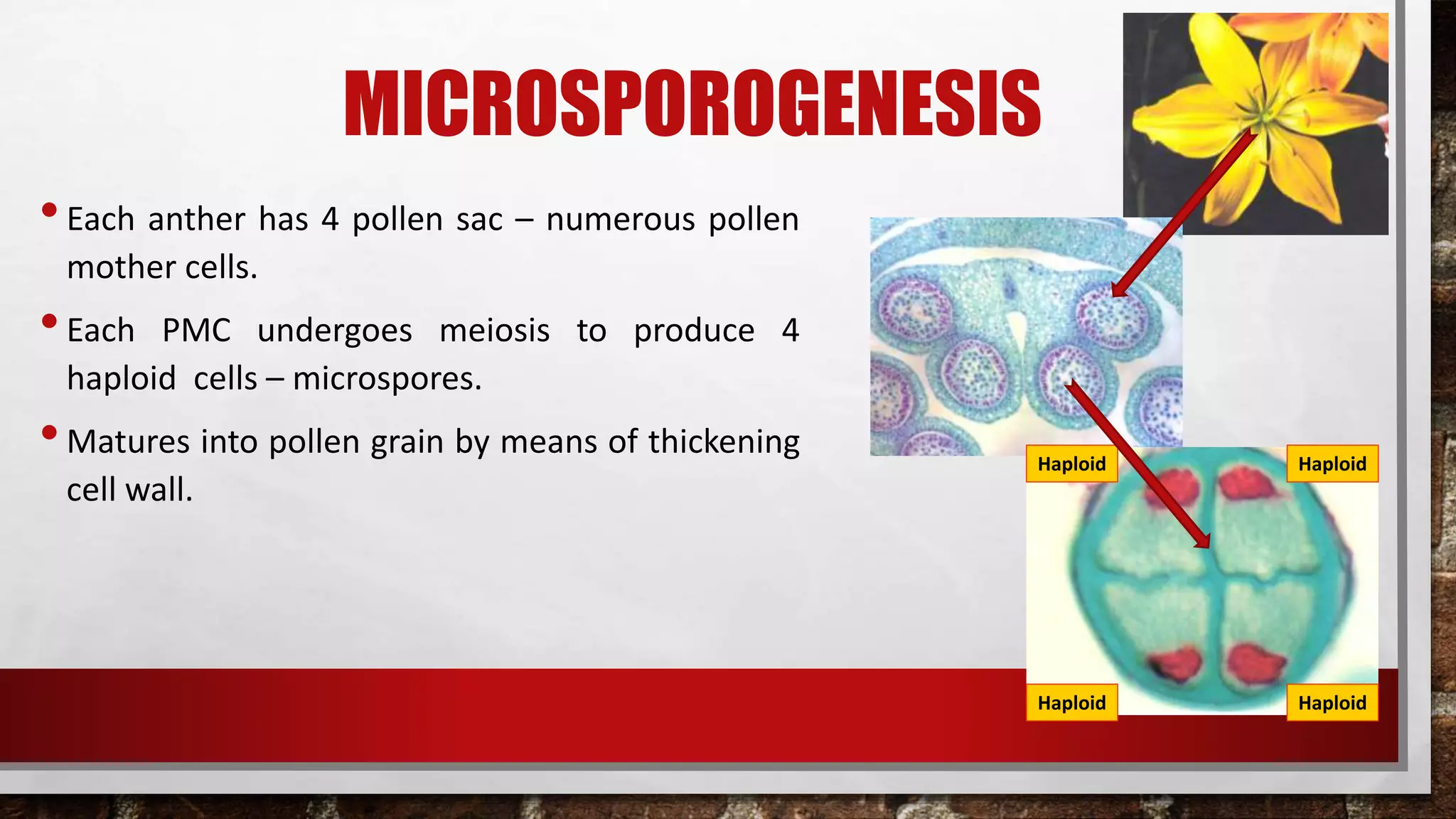 MICROSPOROGENESIS

• Each anther has 4 pollen sac – numerous pollen mother cells.

• Each PMC undergoes meiosis to produce 4 haploid cells – microspores.

• Matures into pollen grain by means of thickening cell wall.

Haploid

Haploid

Haploid

Haploid